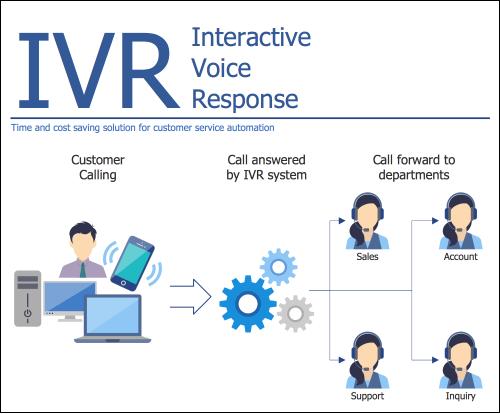 IVR Interactive Voice Response

Time and cost saving solution for customer service automation

Customer Calling

Call answered by IVR system

Call forward to departments

Sales

Account

Support

Inquiry